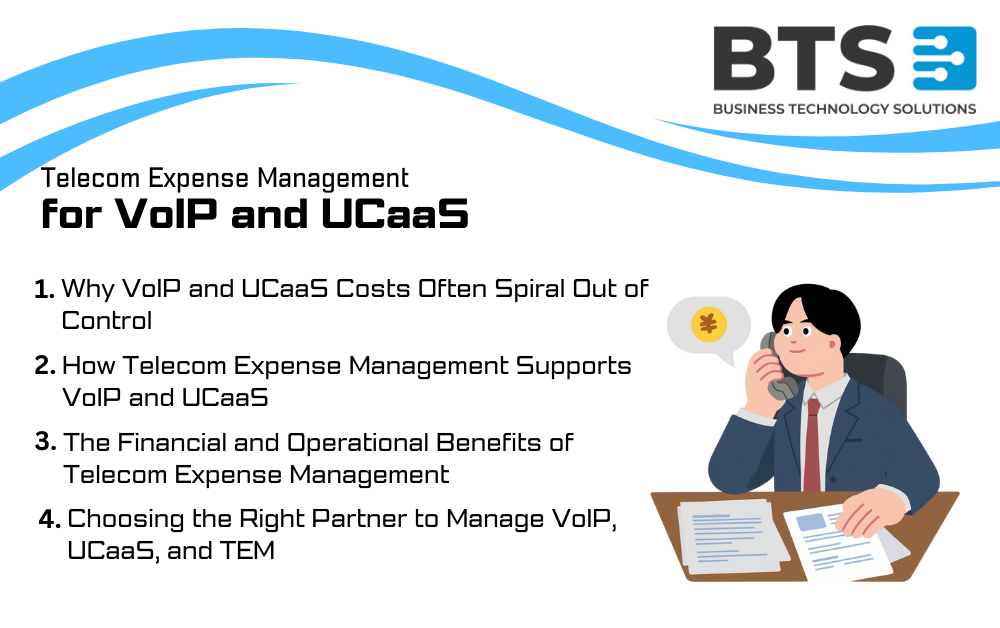 BTS
BUSINESS TECHNOLOGY SOLUTIONS

Telecom Expense Management
for VoIP and UCaaS

1. Why VoIP and UCaaS Costs Often Spiral Out of Control

2. How Telecom Expense Management Supports VoIP and UCaaS

3. The Financial and Operational Benefits of Telecom Expense Management

4. Choosing the Right Partner to Manage VoIP, UCaaS, and TEM

¥